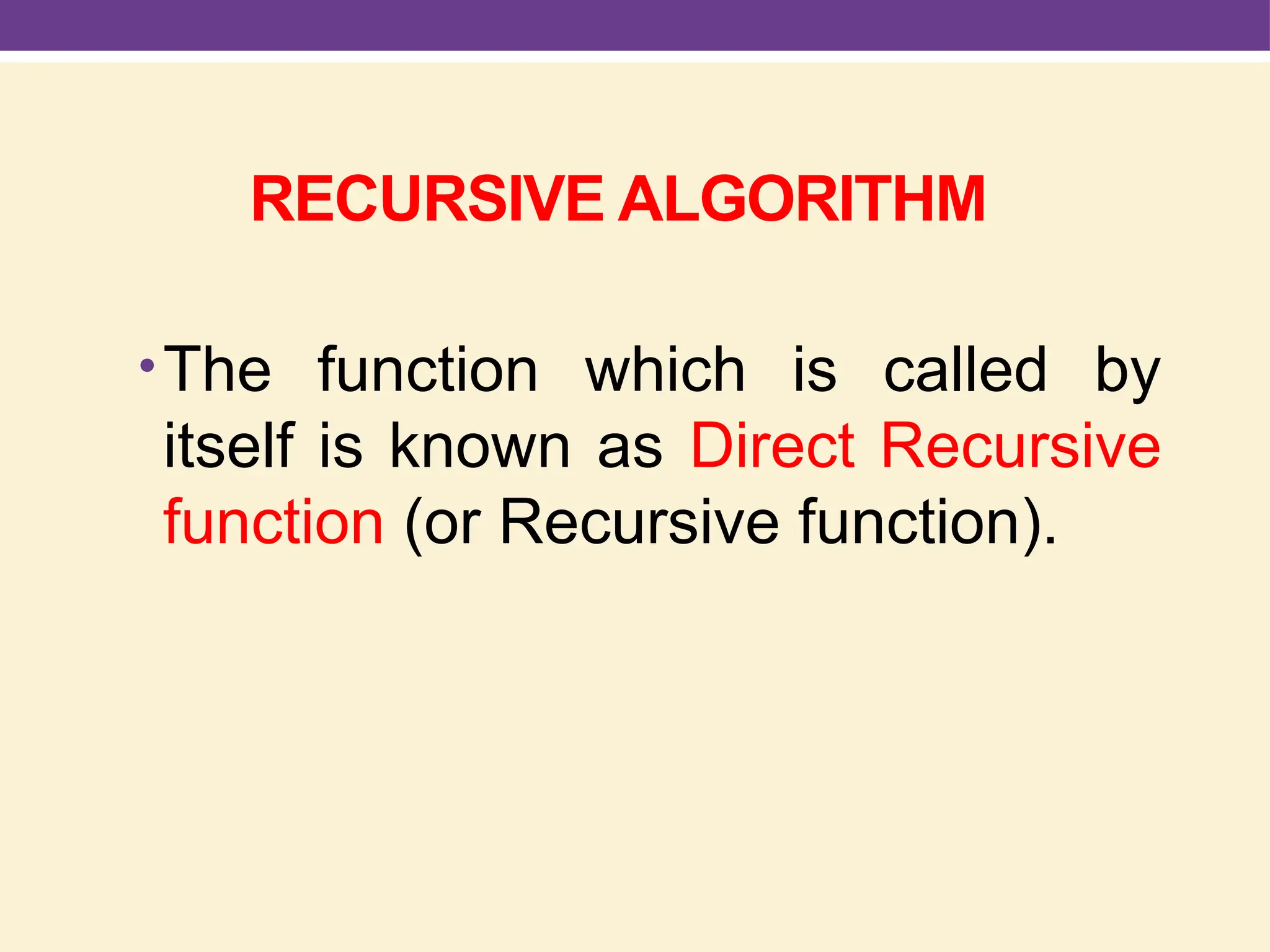 RECURSIVE ALGORITHM

• The function which is called by itself is known as Direct Recursive function (or Recursive function).